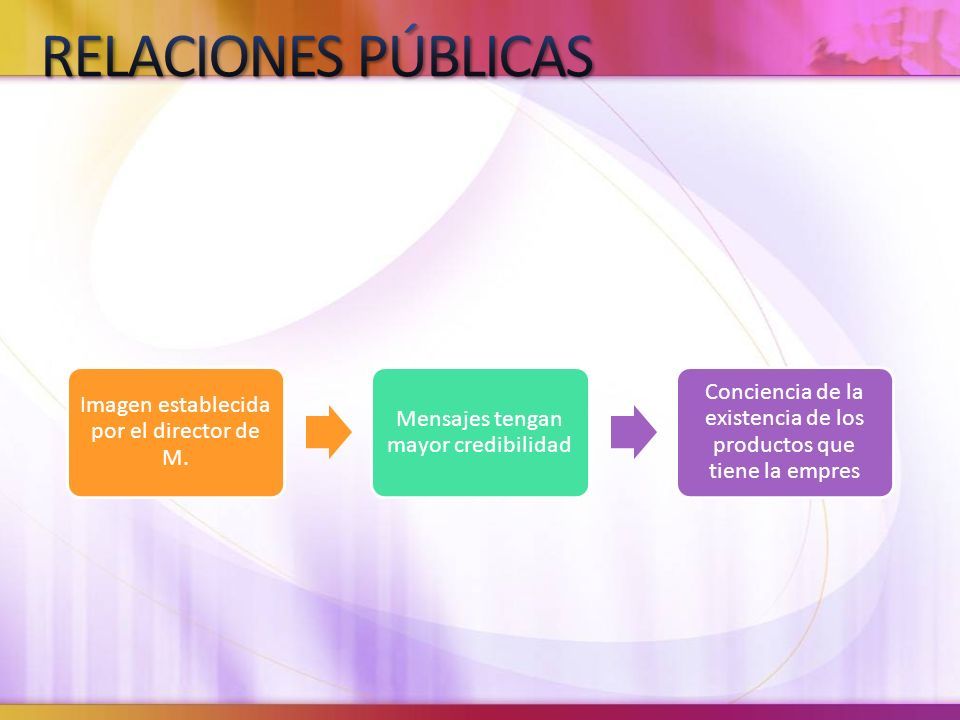 RELACIONES PÚBLICAS

Imagen establecida por el director de M.

Mensajes tengan mayor credibilidad

Conciencia de la existencia de los productos que tiene la empres